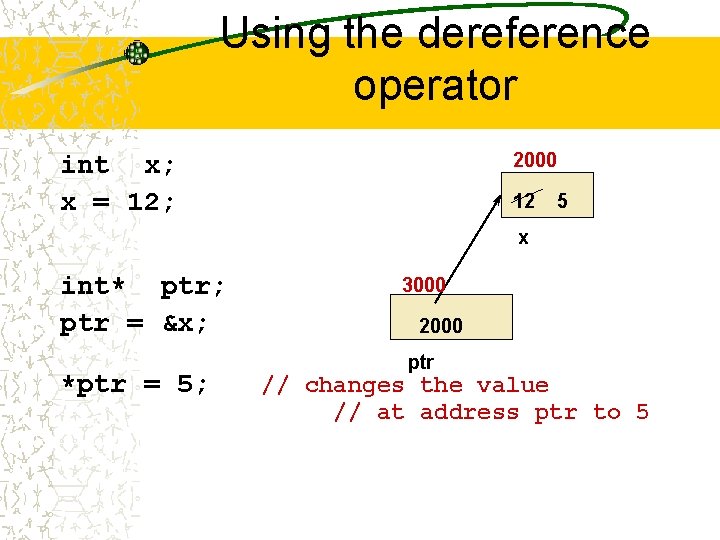 Using the dereference operator

int x;
x = 12;

int* ptr;
ptr = &x;

*ptr = 5; // changes the value
// at address ptr to 5

2000
12 5
x

3000
2000
ptr